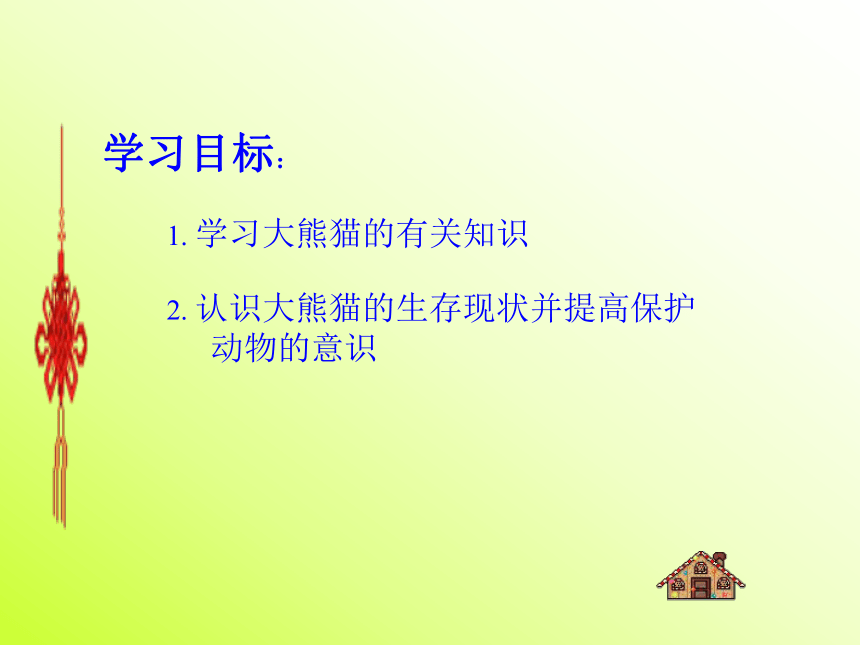 学习目标:

1. 学习大熊猫的有关知识

2. 认识大熊猫的生存现状并提高保护动物的意识